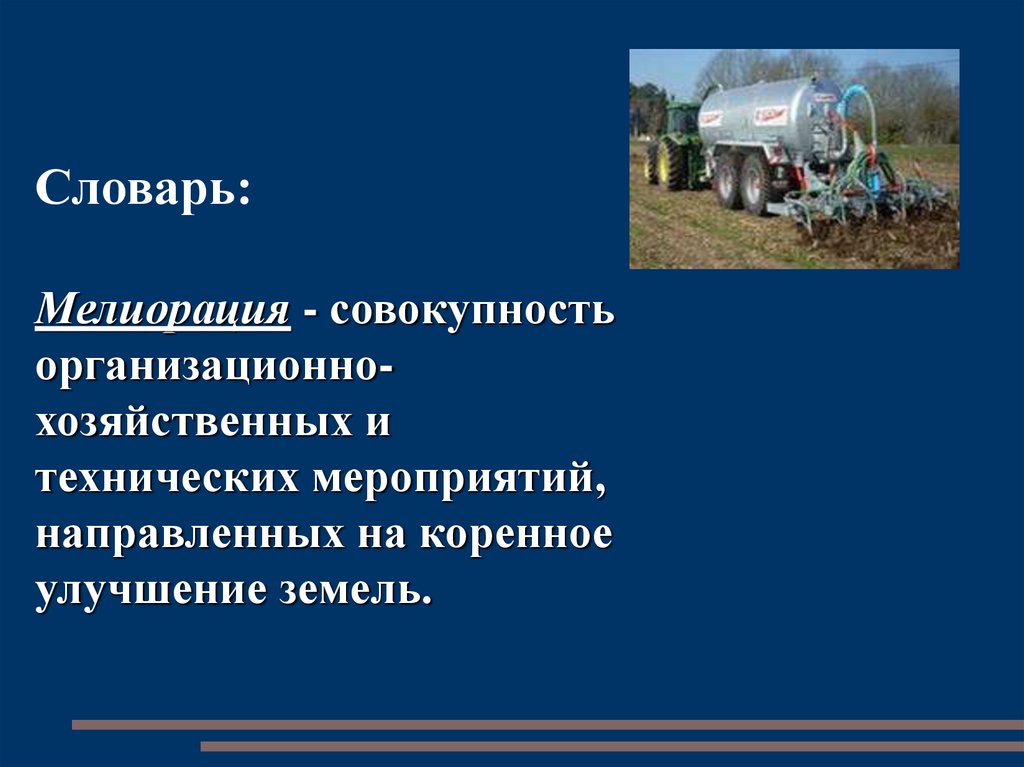 Словарь:

Мелиорация - совокупность организационно-хозяйственных и технических мероприятий, направленных на коренное улучшение земель.